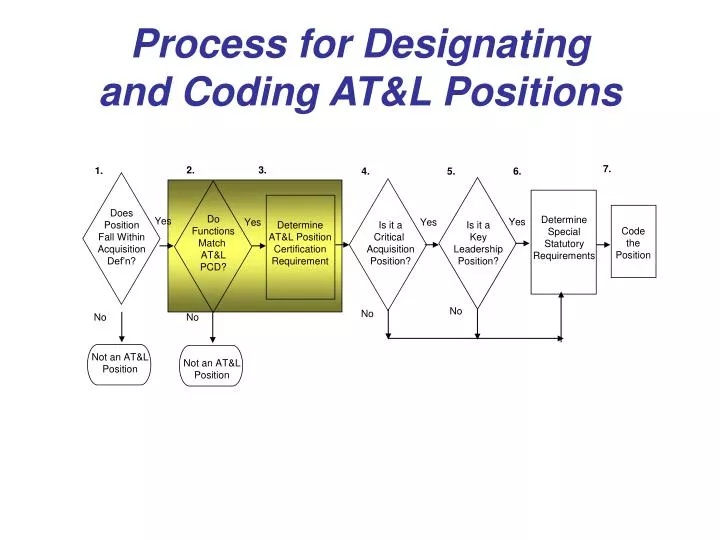 Process for Designating and Coding AT&L Positions

1.

Does Position Fall Within Acquisition Def'n?

Yes

No

Not an AT&L Position

2.

Do Functions Match AT&L PCD?

Yes

No

Not an AT&L Position

3.

Determine AT&L Position Certification Requirement

4.

Is it a Critical Acquisition Position?

Yes

No

5.

Is it a Key Leadership Position?

Yes

No

6.

Determine Special Statutory Requirements

7.

Code the Position